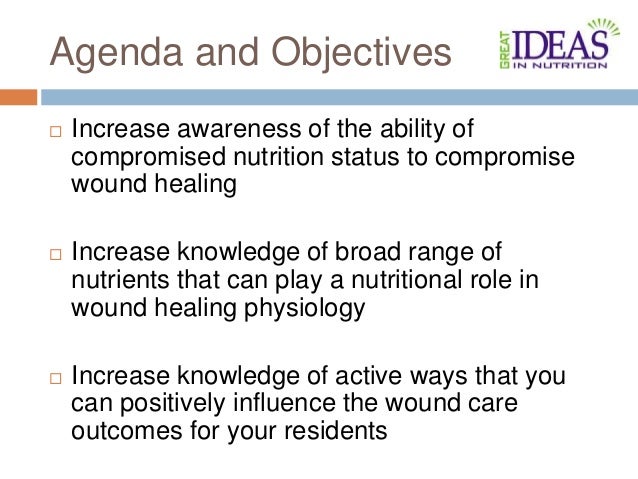 Agenda and Objectives

GREAT IDEAS IN NUTRITION

□ Increase awareness of the ability of compromised nutrition status to compromise wound healing

□ Increase knowledge of broad range of nutrients that can play a nutritional role in wound healing physiology

□ Increase knowledge of active ways that you can positively influence the wound care outcomes for your residents